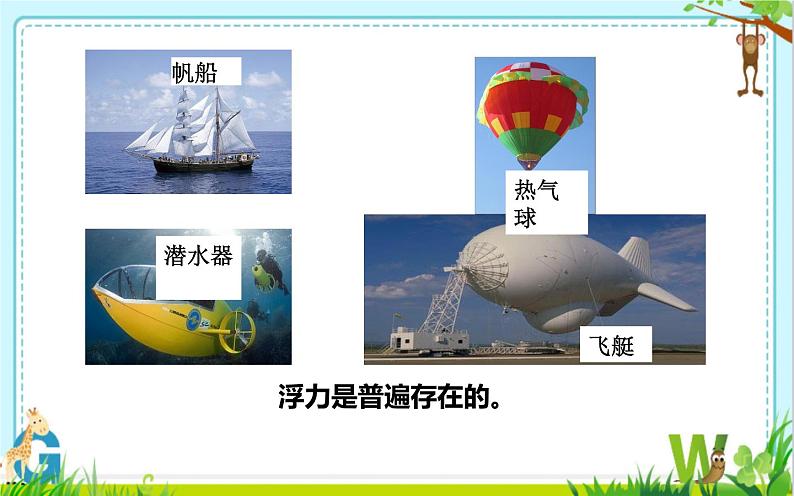 帆船

热气球

潜水器

飞艇

浮力是普遍存在的。

G

W